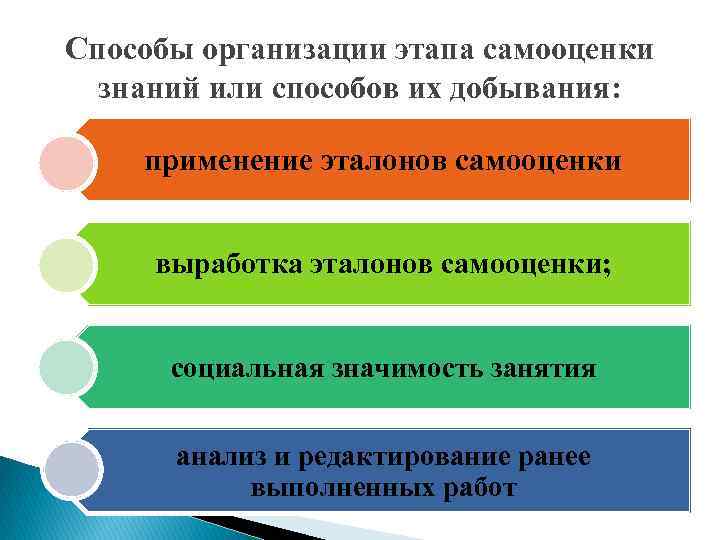 Способы организации этапа самооценки знаний или способов их добывания:

применение эталонов самооценки

выработка эталонов самооценки;

социальная значимость занятия

анализ и редактирование ранее выполненных работ